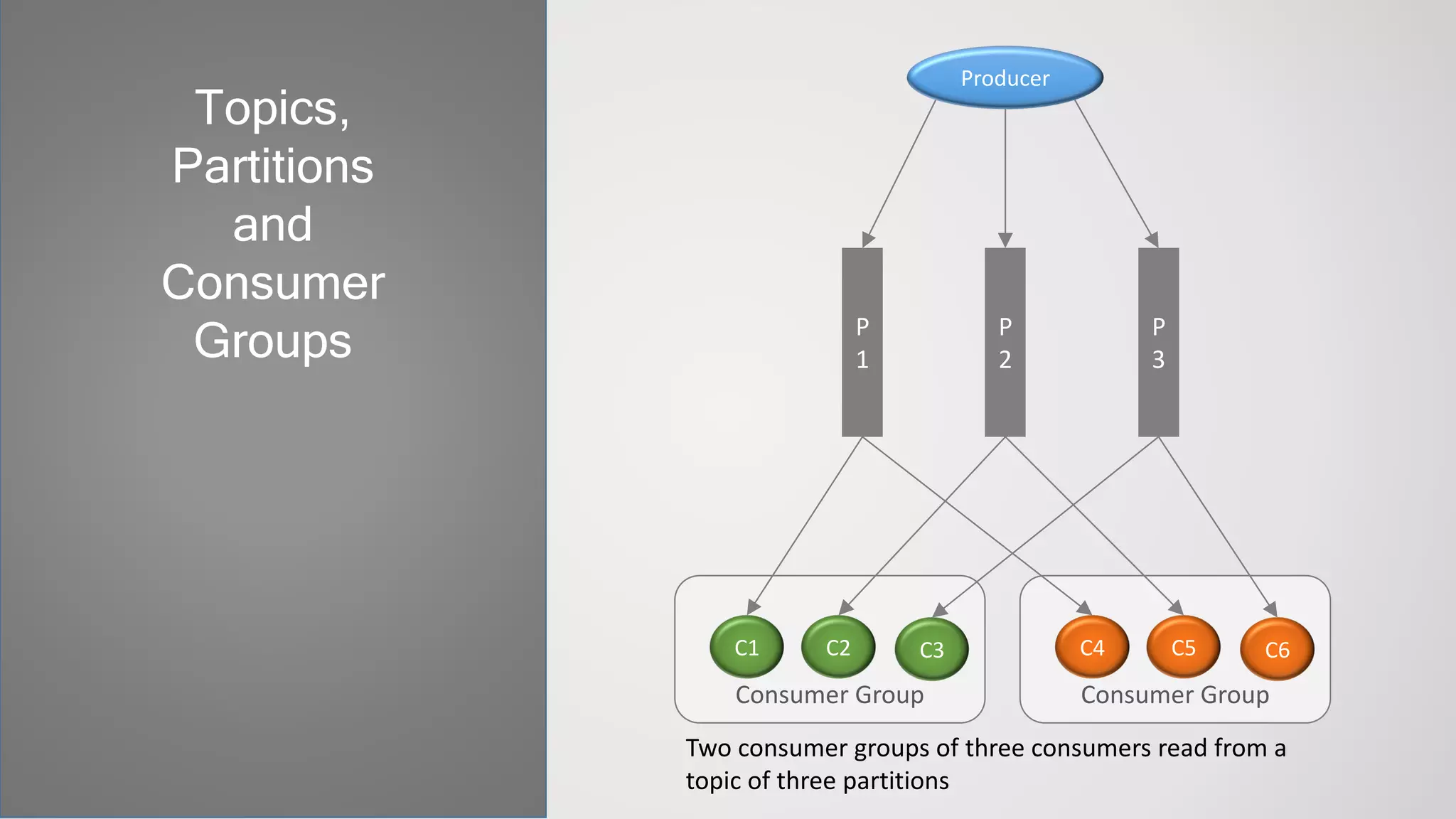 Topics, Partitions and Consumer Groups

Producer

P
1

P
2

P
3

C1

C2

C3

Consumer Group

C4

C5

C6

Consumer Group

Two consumer groups of three consumers read from a topic of three partitions